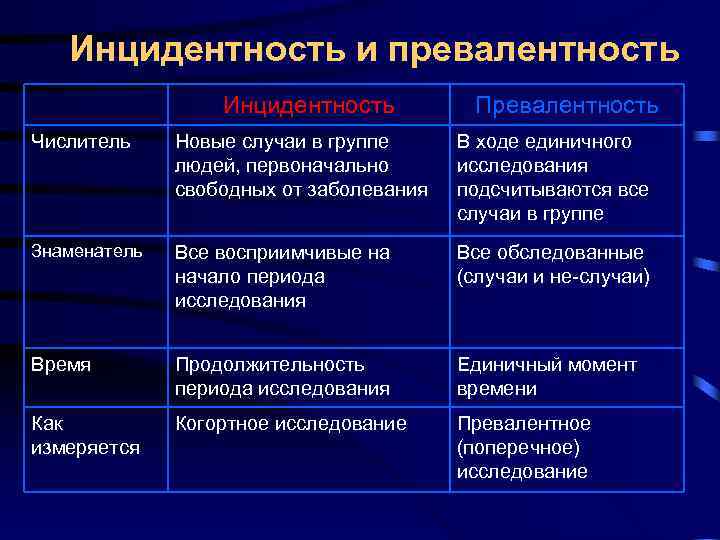 Инцидентность и превалентность

|  | Инцидентность | Превалентность |
|---|---|---|
| Числитель | Новые случаи в группе людей, первоначально свободных от заболевания | В ходе единичного исследования подсчитываются все случаи в группе |
| Знаменатель | Все восприимчивые на начало периода исследования | Все обследованные (случаи и не-случаи) |
| Время | Продолжительность периода исследования | Единичный момент времени |
| Как измеряется | Когортное исследование | Превалентное (поперечное) исследование |